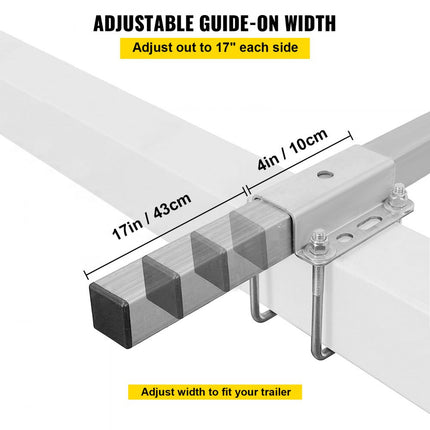 ADJUSTABLE GUIDE-ON WIDTH

Adjust out to 17" each side

4in / 10cm

17in / 43cm

Adjust width to fit your trailer